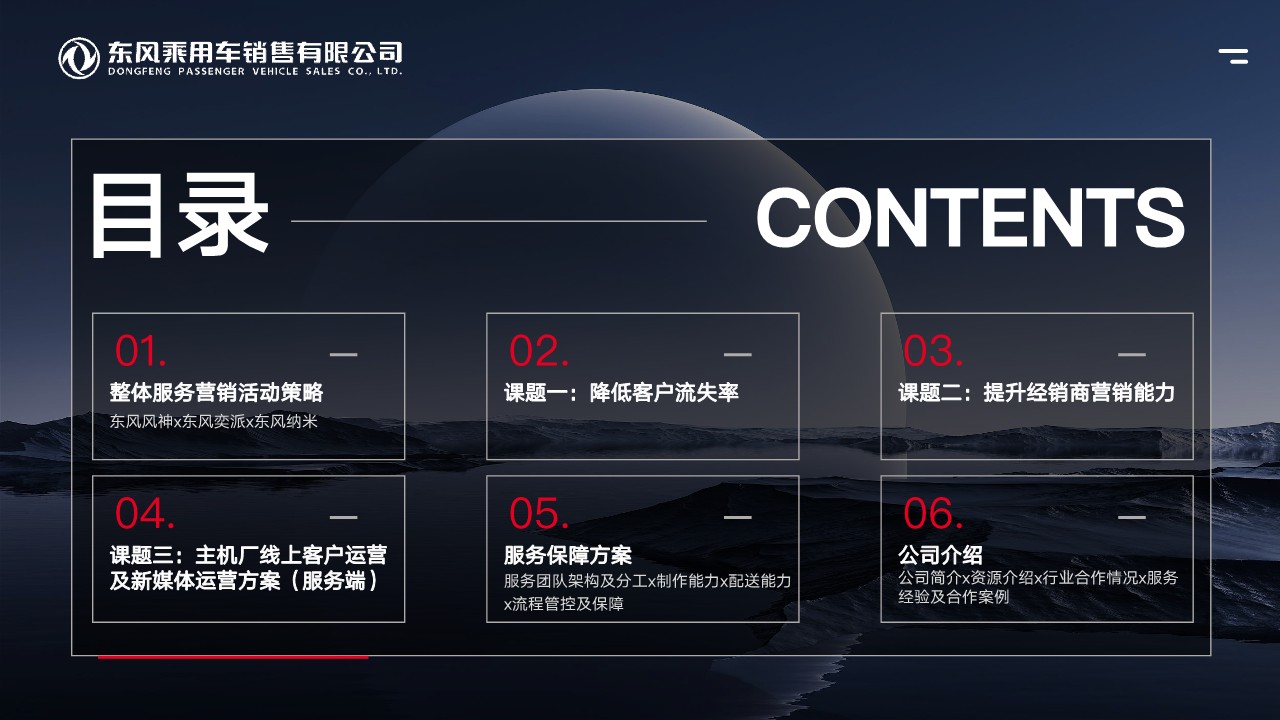 东风乘用车销售有限公司
DONGFENG PASSENGER VEHICLE SALES CO., LTD.

目录

CONTENTS

01.
整体服务营销活动策略
东风风神x东风奕派x东风纳米

02.
课题一：降低客户流失率

03.
课题二：提升经销商营销能力

04.
课题三：主机厂线上客户运营及新媒体运营方案（服务端）

05.
服务保障方案
服务团队架构及分工x制作能力x配送能力x流程管控及保障

06.
公司介绍
公司简介x资源介绍x行业合作情况x服务经验及合作案例